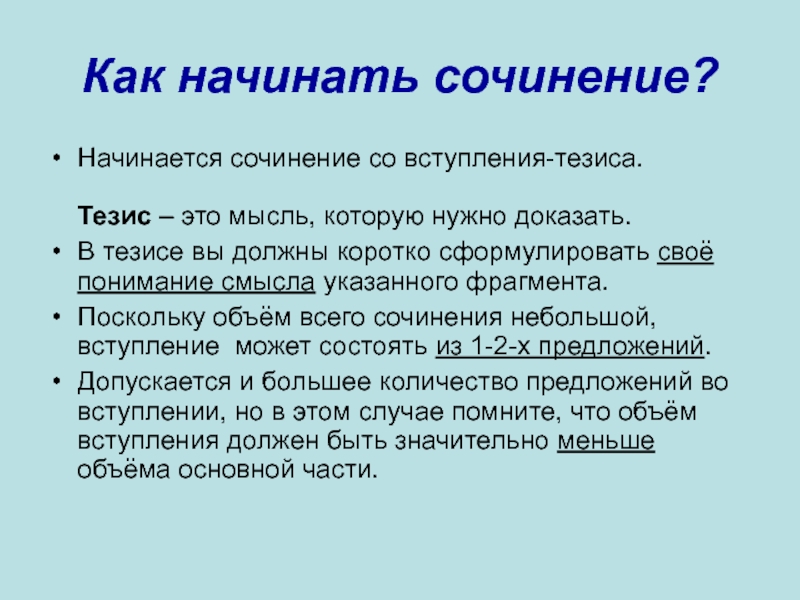 Как начинать сочинение?

• Начинается сочинение со вступления-тезиса.

Тезис – это мысль, которую нужно доказать.

• В тезисе вы должны коротко сформулировать своё понимание смысла указанного фрагмента.

• Поскольку объём всего сочинения небольшой, вступление может состоять из 1-2-х предложений.

• Допускается и большее количество предложений во вступлении, но в этом случае помните, что объём вступления должен быть значительно меньше объёма основной части.